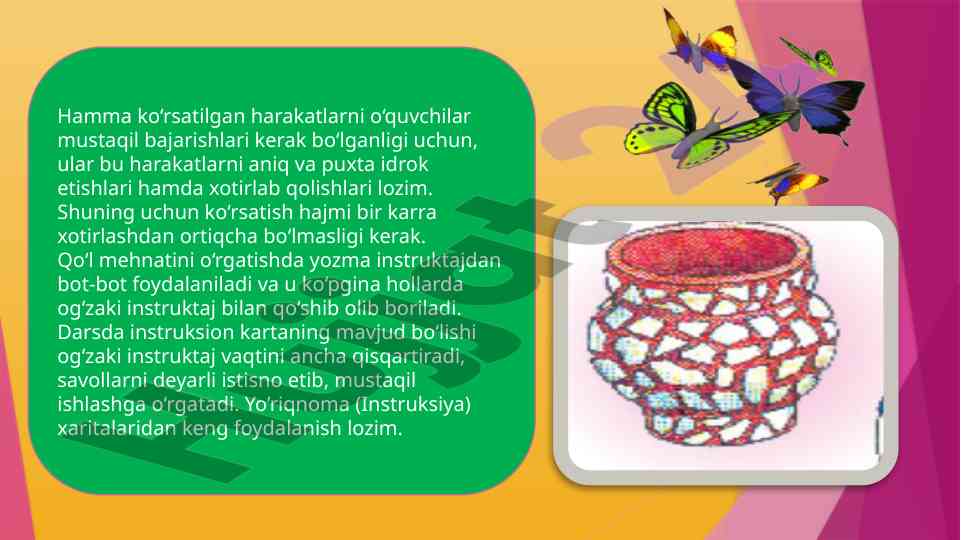 Hamma ko‘rsatilgan harakatlarni o‘quvchilar mustaqil bajarishlari kerak bo‘lganligi uchun, ular bu harakatlarni aniq va puxta idrok etishlari hamda xotirlab qolishlari lozim. Shuning uchun ko‘rsatish hajmi bir karra xotirlashdan ortiqcha bo‘lmasligi kerak.
Qo‘l mehnatini o‘rgatishda yozma instruktajdan bot-bot foydalaniladi va u ko‘pgina hollarda og‘zaki instruktaj bilan qo‘shib olib boriladi. Darsda instruksion kartaning mavjud bo‘lishi og‘zaki instruktaj vaqtini ancha qisqartiradi, savollarni deyarli istisno etib, mustaqil ishlashga o‘rgatadi. Yo‘riqnoma (Instruksiya) xaritalaridan keng foydalanish lozim.